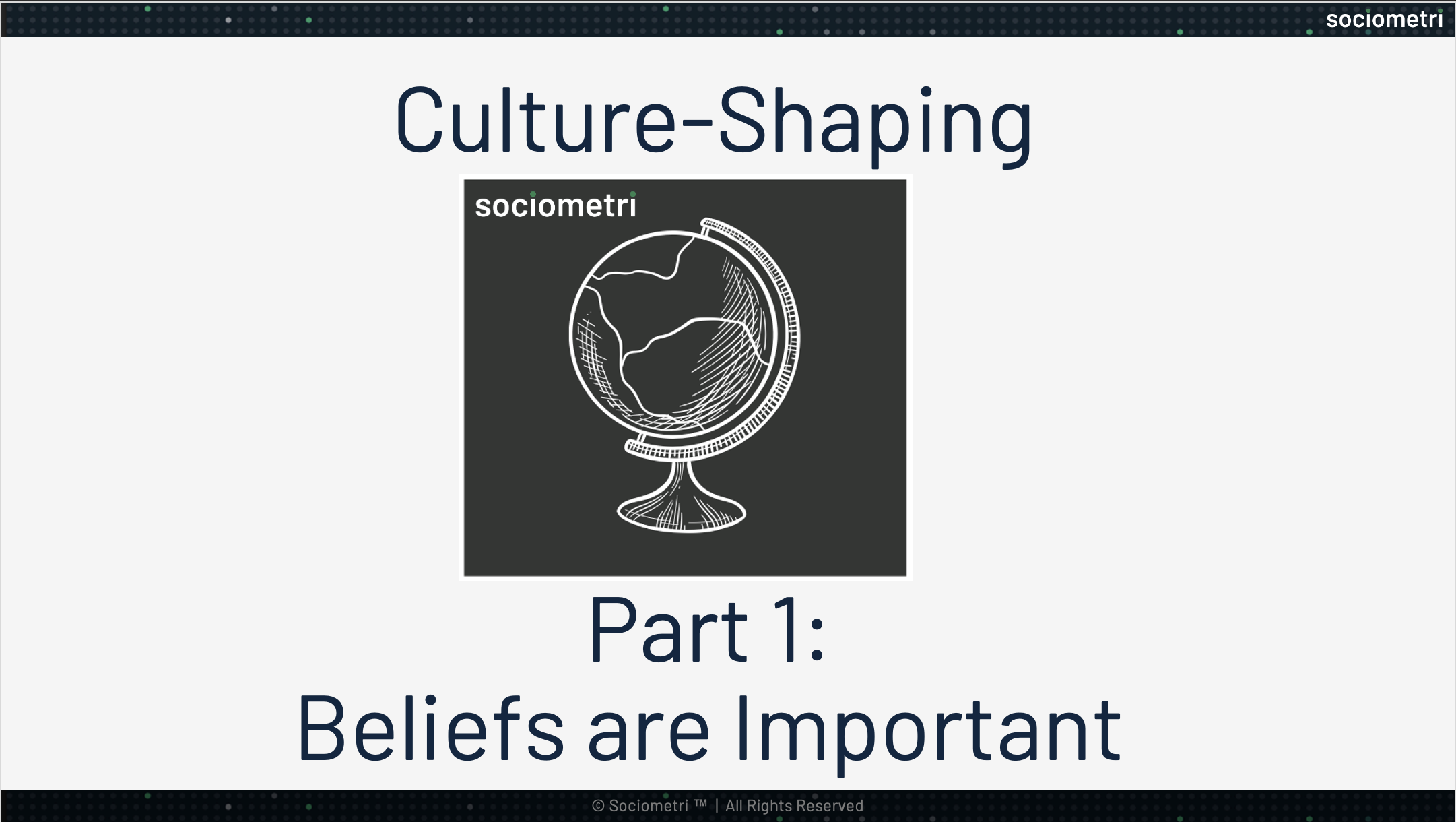 sociometri

Culture-Shaping

sociometri

Part 1:
Beliefs are Important

© Sociometri ™ | All Rights Reserved